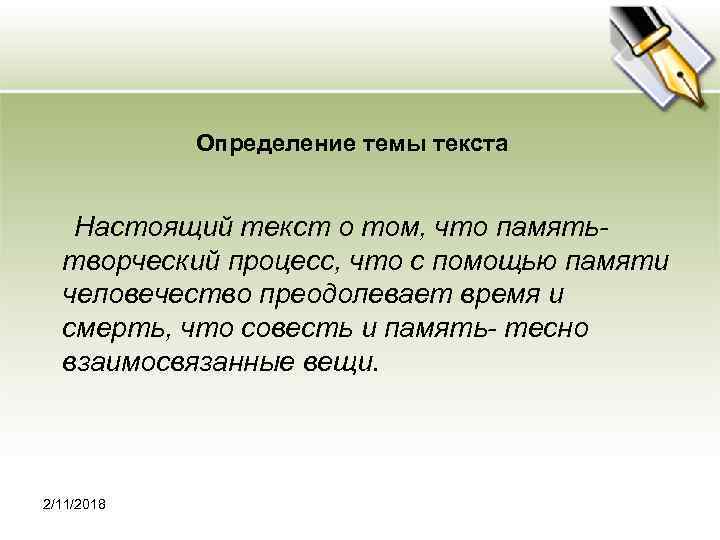 Определение темы текста

Настоящий текст о том, что память- творческий процесс, что с помощью памяти человечество преодолевает время и смерть, что совесть и память- тесно взаимосвязанные вещи.

2/11/2018